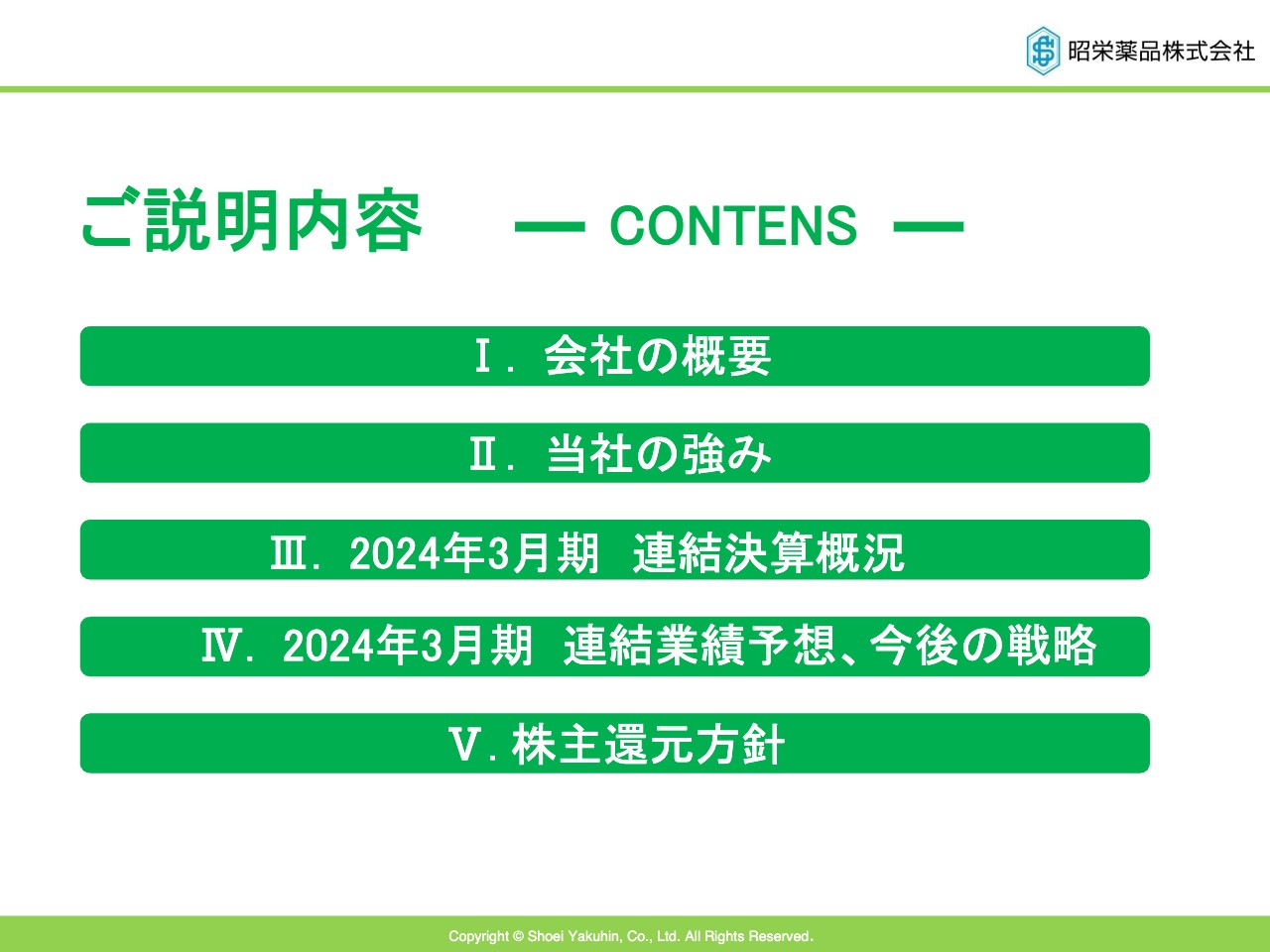 昭栄薬品株式会社

ご説明内容　— CONTENS —

Ⅰ. 会社の概要

Ⅱ. 当社の強み

Ⅲ. 2024年3月期 連結決算概況

Ⅳ. 2024年3月期 連結業績予想、今後の戦略

Ⅴ. 株主還元方針

Copyright © Shoei Yakuhin, Co., Ltd. All Rights Reserved.